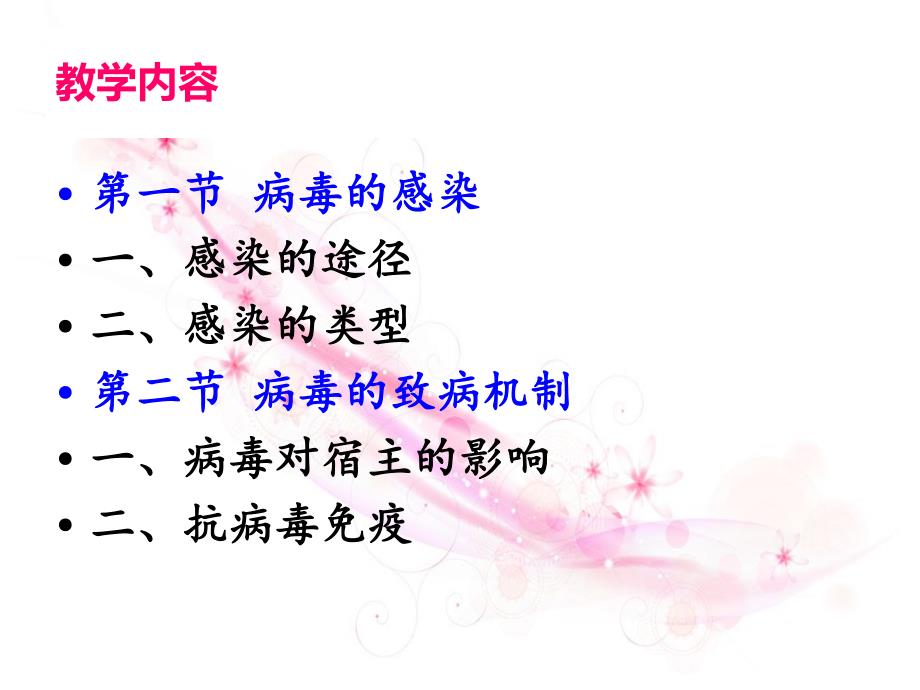 教学内容

• 第一节 病毒的感染
• 一、感染的途径
• 二、感染的类型
• 第二节 病毒的致病机制
• 一、病毒对宿主的影响
• 二、抗病毒免疫